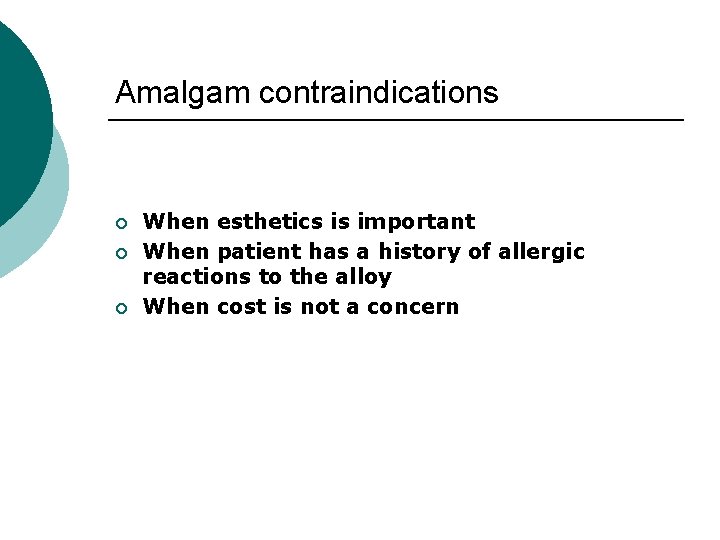 Amalgam contraindications

- When esthetics is important
- When patient has a history of allergic reactions to the alloy
- When cost is not a concern